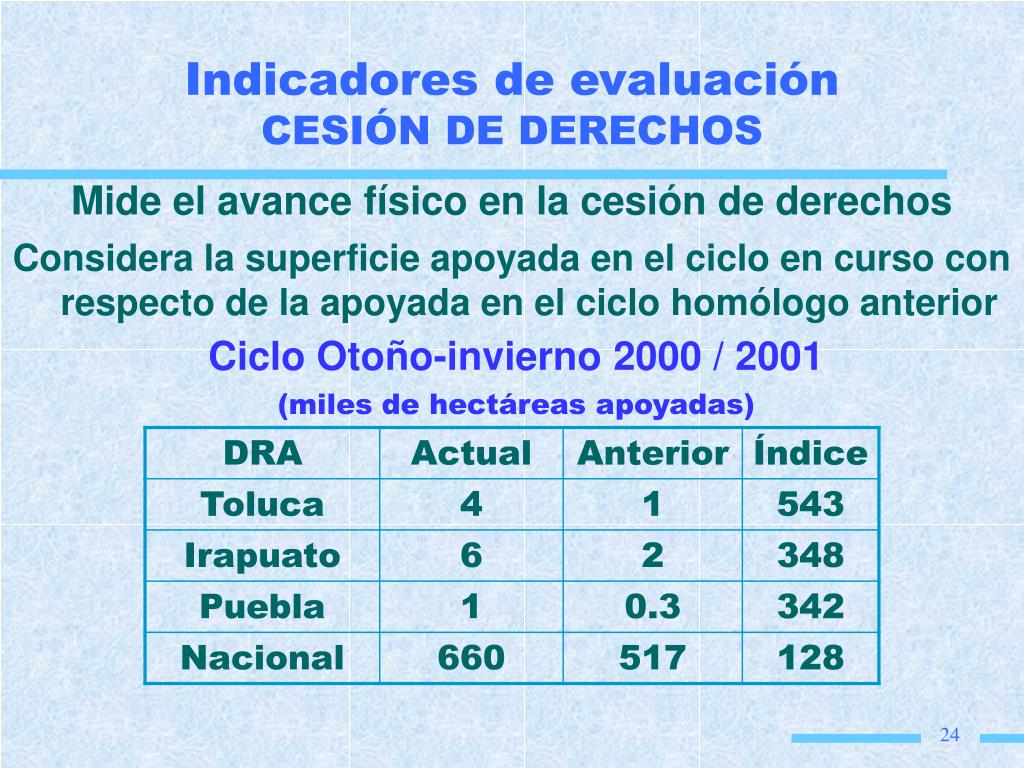 Indicadores de evaluación
CESIÓN DE DERECHOS

Mide el avance físico en la cesión de derechos

Considera la superficie apoyada en el ciclo en curso con respecto de la apoyada en el ciclo homólogo anterior

Ciclo Otoño-invierno 2000 / 2001

(miles de hectáreas apoyadas)

| DRA | Actual | Anterior | Índice |
|---|---|---|---|
| Toluca | 4 | 1 | 543 |
| Irapuato | 6 | 2 | 348 |
| Puebla | 1 | 0.3 | 342 |
| Nacional | 660 | 517 | 128 |

24